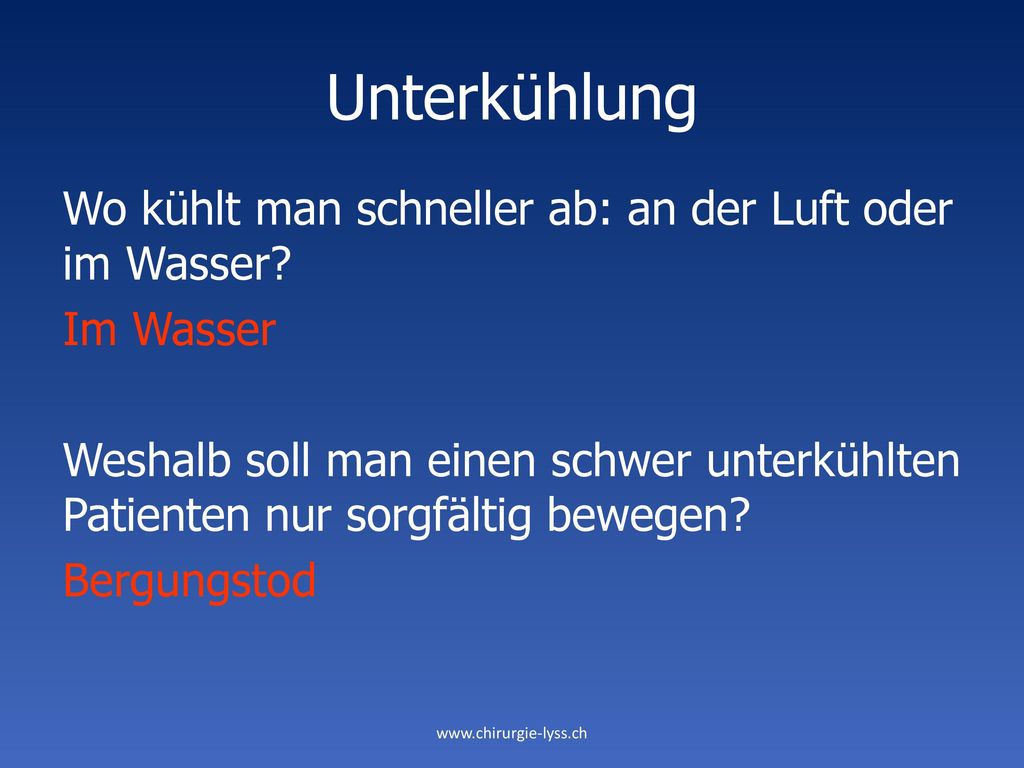 Unterkühlung

Wo kühlt man schneller ab: an der Luft oder im Wasser?

Im Wasser

Weshalb soll man einen schwer unterkühlten Patienten nur sorgfältig bewegen?

Bergungstod

www.chirurgie-lyss.ch